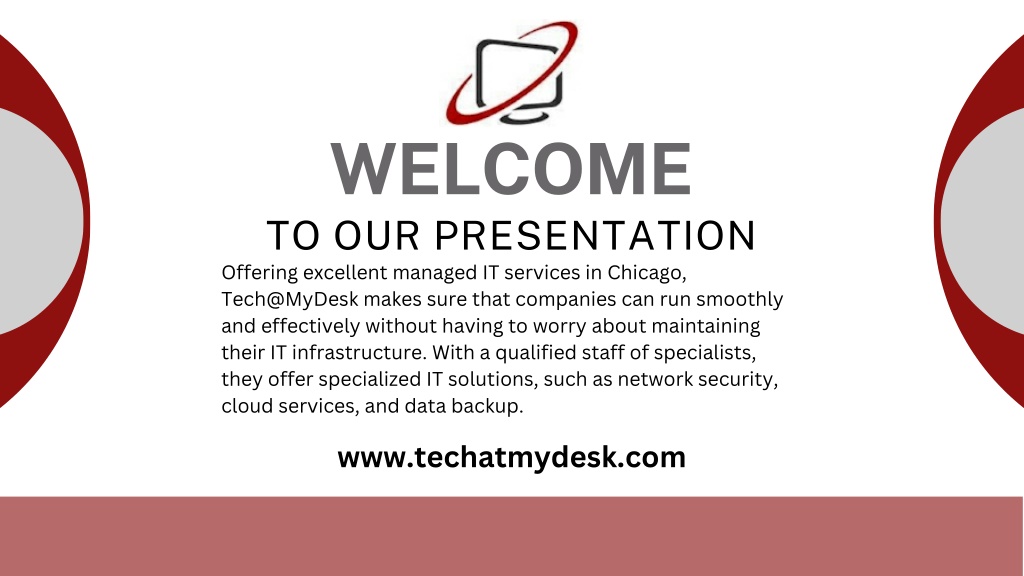 WELCOME
TO OUR PRESENTATION

Offering excellent managed IT services in Chicago, Tech@MyDesk makes sure that companies can run smoothly and effectively without having to worry about maintaining their IT infrastructure. With a qualified staff of specialists, they offer specialized IT solutions, such as network security, cloud services, and data backup.

www.techatmydesk.com